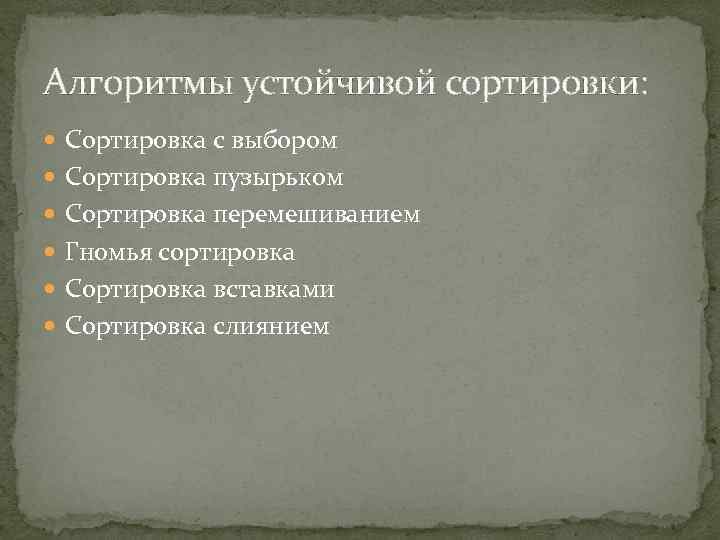 Алгоритмы устойчивой сортировки:

- Сортировка с выбором
- Сортировка пузырьком
- Сортировка перемешиванием
- Гномья сортировка
- Сортировка вставками
- Сортировка слиянием